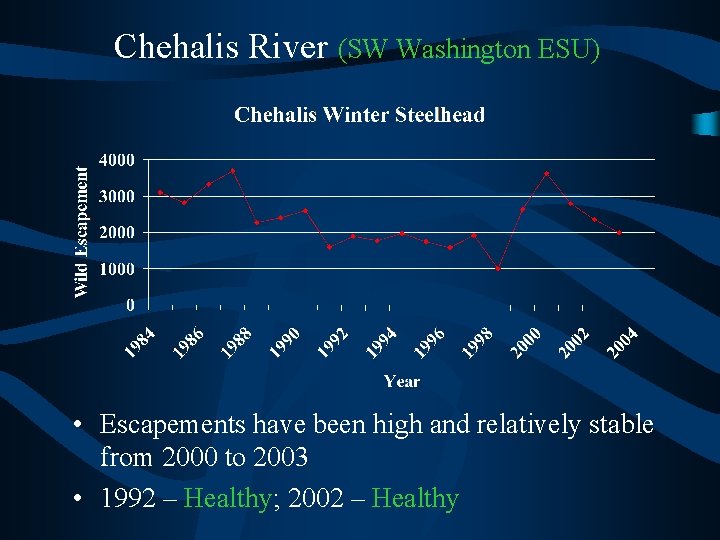 Chehalis River (SW Washington ESU)

Chehalis Winter Steelhead

Wild Escapement

4000
3000
2000
1000
0

1984
1986
1988
1990
1992
1994
1996
1998
2000
2002
2004

Year

• Escapements have been high and relatively stable from 2000 to 2003

• 1992 – Healthy; 2002 – Healthy